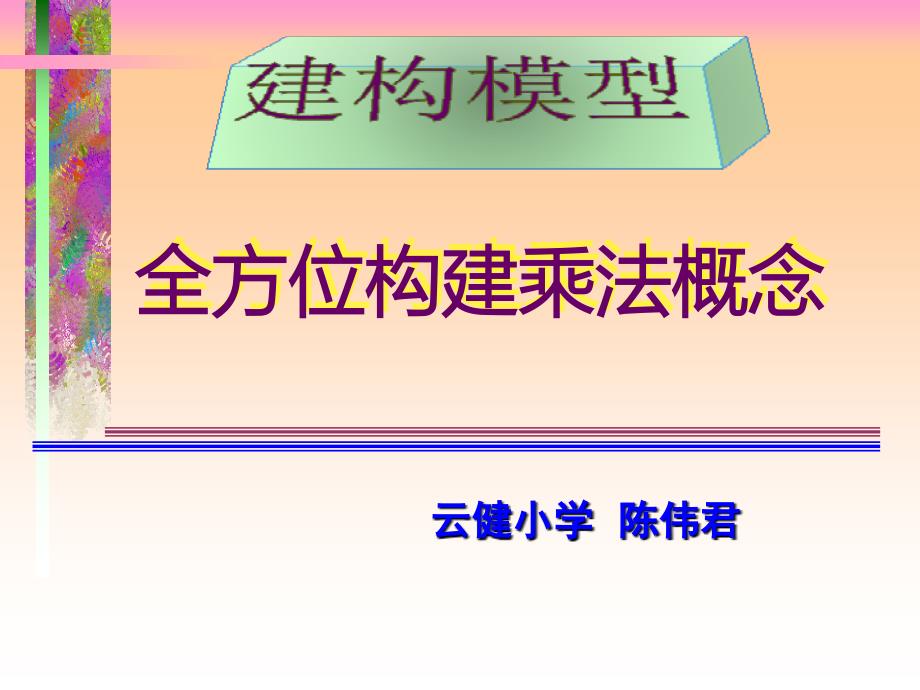 建构模型

全方位构建乘法概念

云健小学 陈伟君